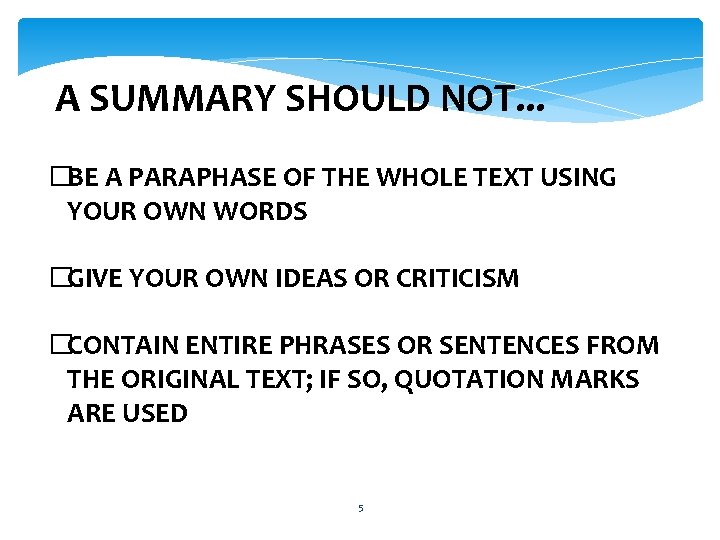 A SUMMARY SHOULD NOT…

□BE A PARAPHASE OF THE WHOLE TEXT USING YOUR OWN WORDS

□GIVE YOUR OWN IDEAS OR CRITICISM

□CONTAIN ENTIRE PHRASES OR SENTENCES FROM THE ORIGINAL TEXT; IF SO, QUOTATION MARKS ARE USED

5